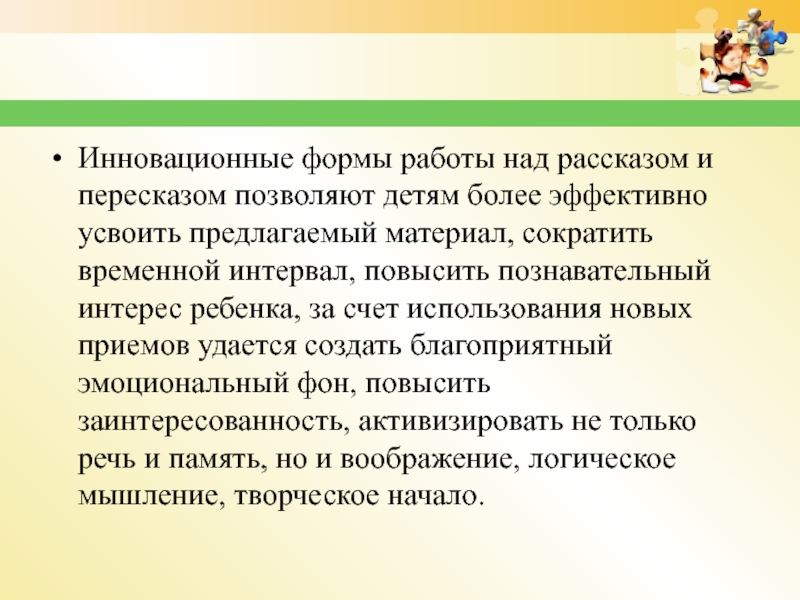 • Инновационные формы работы над рассказом и пересказом позволяют детям более эффективно усвоить предлагаемый материал, сократить временной интервал, повысить познавательный интерес ребенка, за счет использования новых приемов удается создать благоприятный эмоциональный фон, повысить заинтересованность, активизировать не только речь и память, но и воображение, логическое мышление, творческое начало.